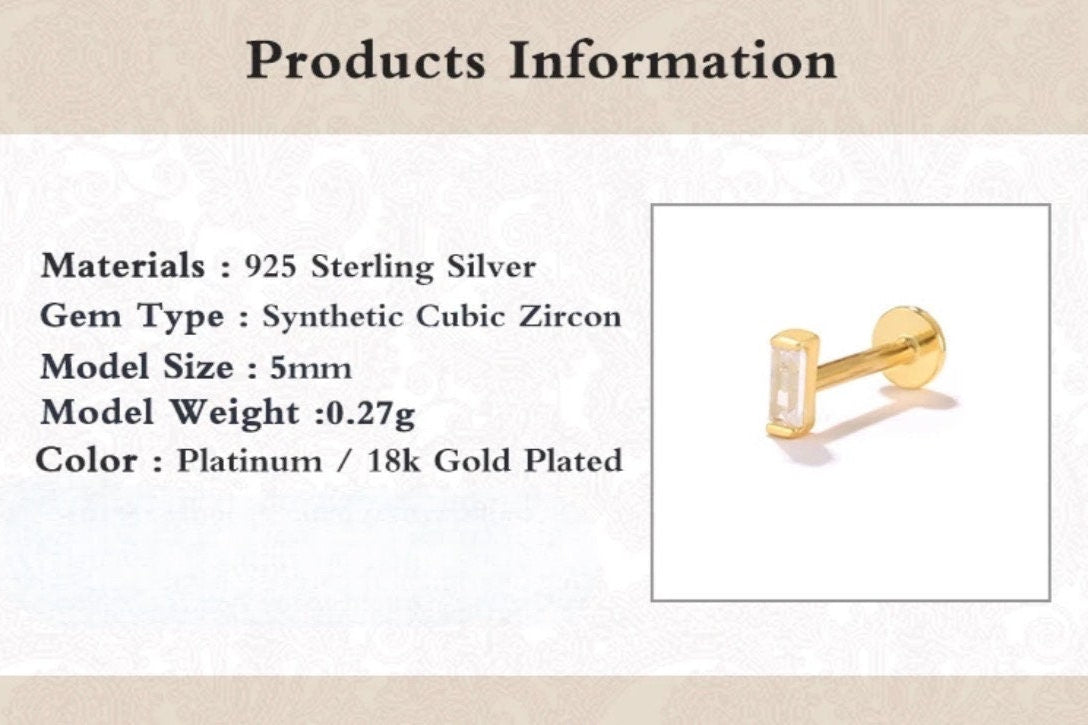 Products Information

Materials : 925 Sterling Silver
Gem Type : Synthetic Cubic Zircon
Model Size : 5mm
Model Weight :0.27g
Color : Platinum / 18k Gold Plated